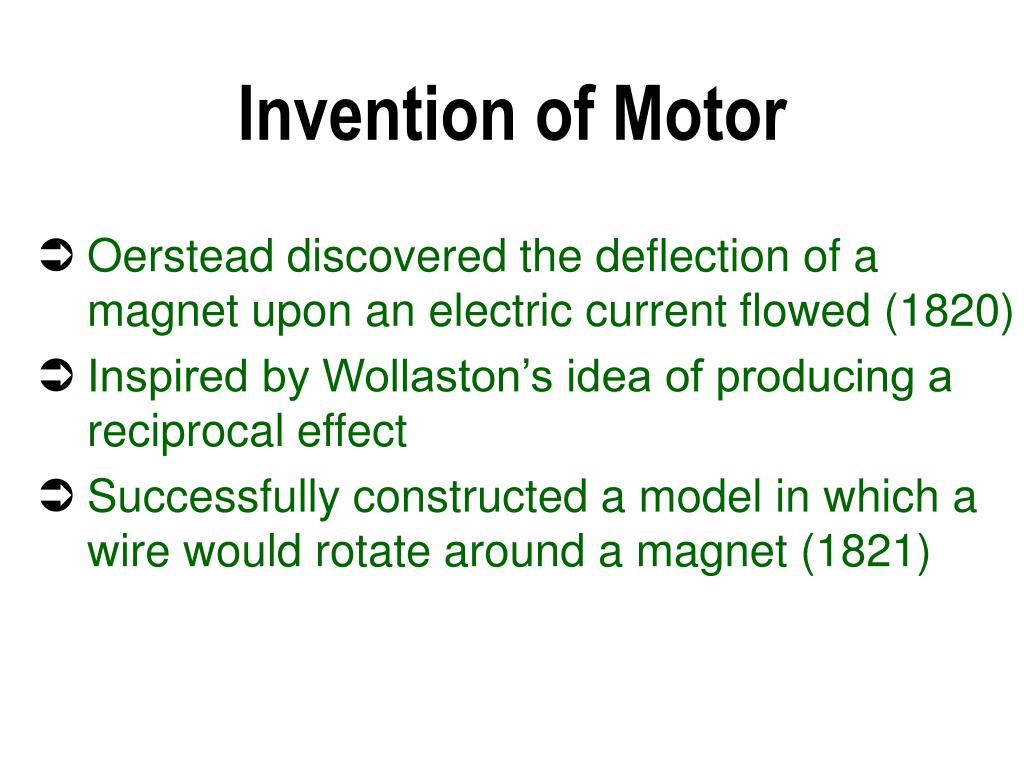 Invention of Motor

➲ Oerstead discovered the deflection of a magnet upon an electric current flowed (1820)

➲ Inspired by Wollaston’s idea of producing a reciprocal effect

➲ Successfully constructed a model in which a wire would rotate around a magnet (1821)